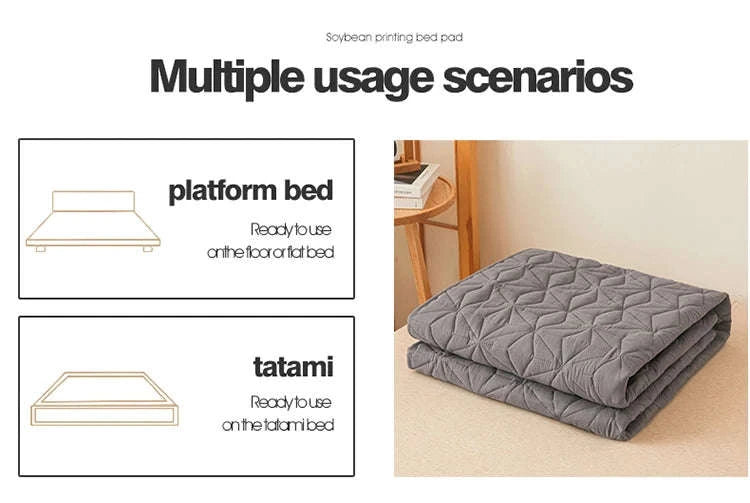 Soybean printing bed pad

Multiple usage scenarios

platform bed

Ready to use
on the floor or flat bed

tatami

Ready to use
on the tatami bed